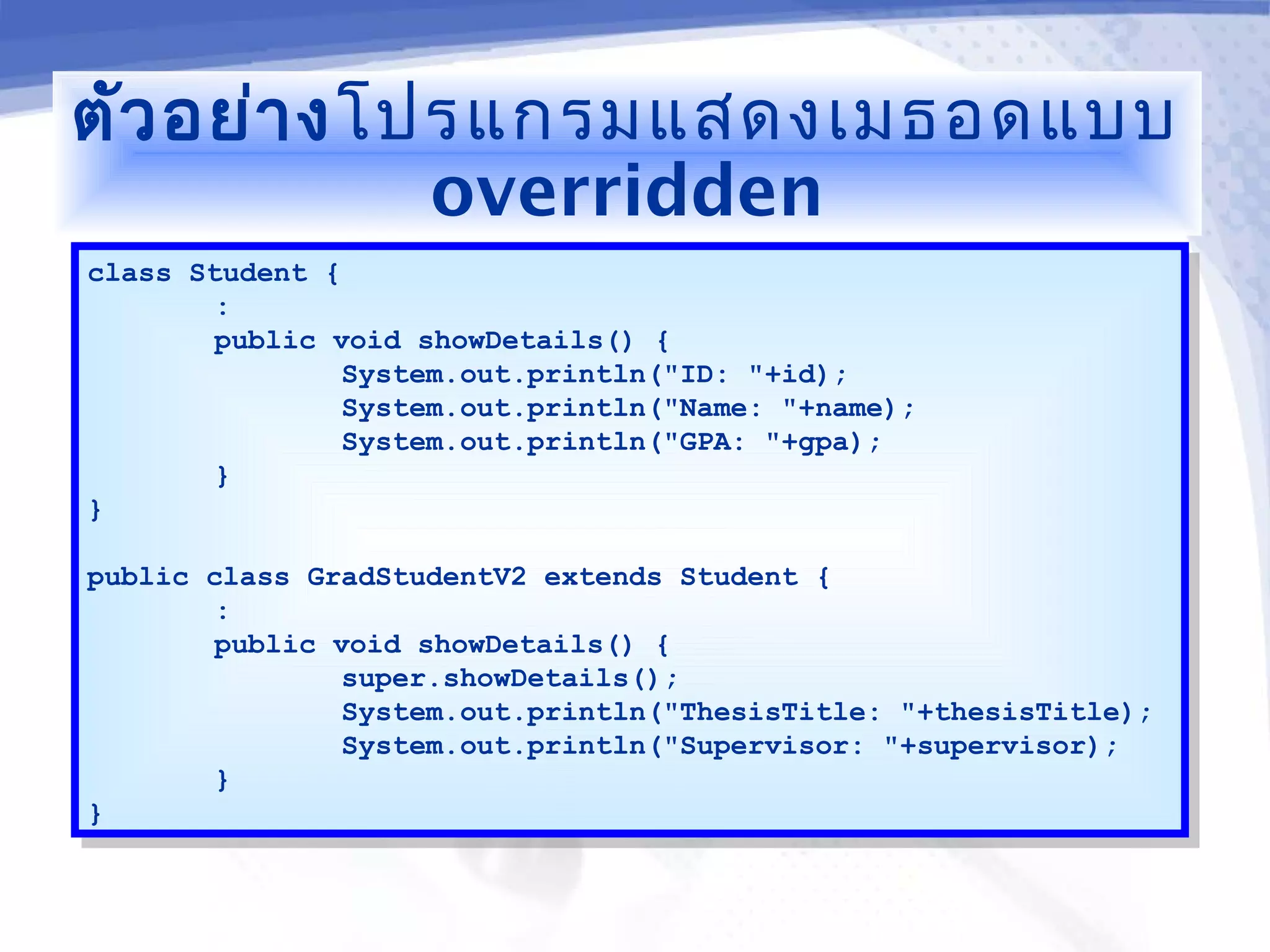 ตัวอย่างโปรแกรมแสดงเมธอดแบบ overridden

class Student {
	:
	public void showDetails() {
		System.out.println("ID: "+id);
		System.out.println("Name: "+name);
		System.out.println("GPA: "+gpa);
	}
}

public class GradStudentV2 extends Student {
	:
	public void showDetails() {
		super.showDetails();
		System.out.println("ThesisTitle: "+thesisTitle);
		System.out.println("Supervisor: "+supervisor);
	}
}